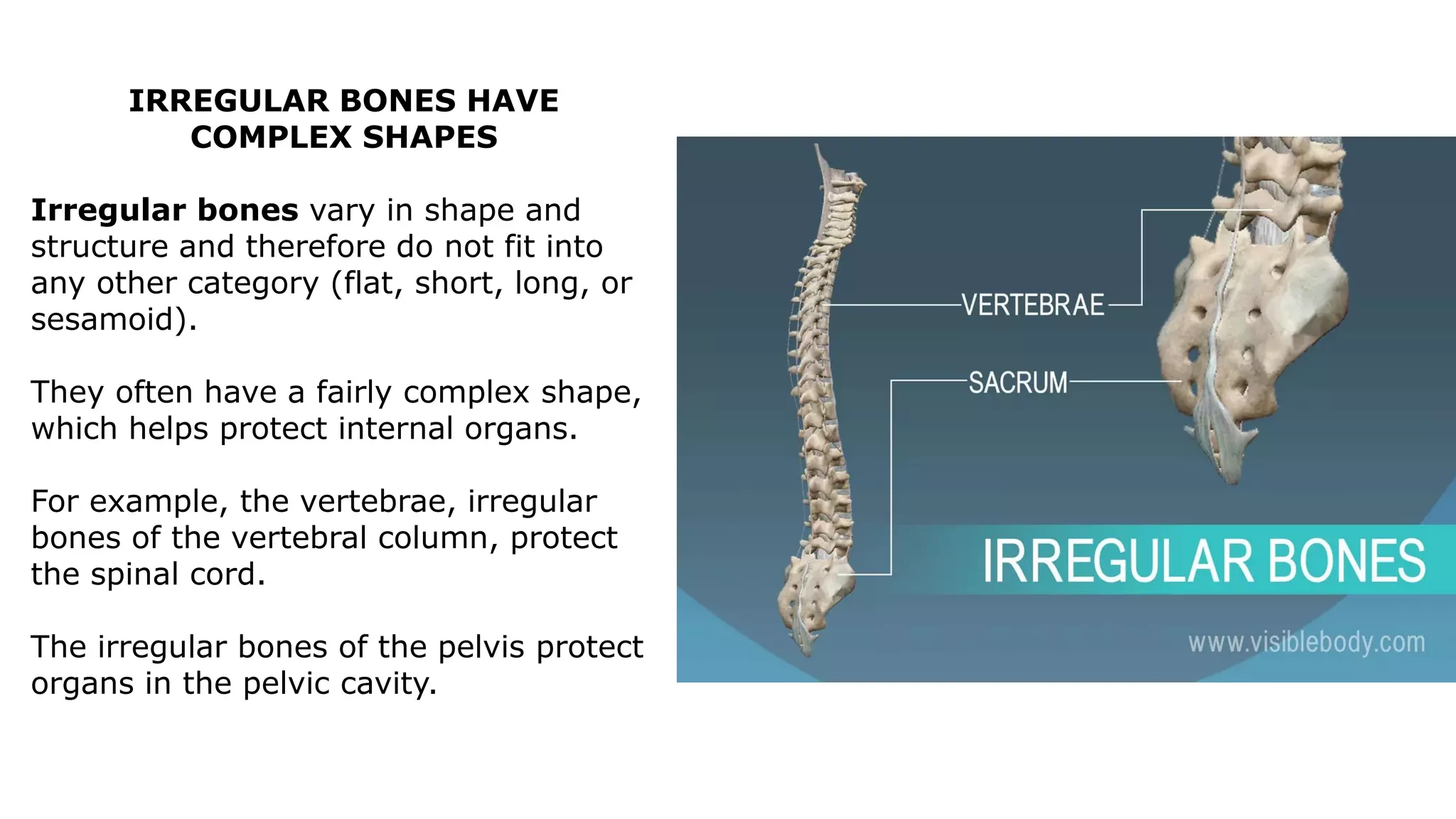 IRREGULAR BONES HAVE COMPLEX SHAPES

Irregular bones vary in shape and structure and therefore do not fit into any other category (flat, short, long, or sesamoid).

They often have a fairly complex shape, which helps protect internal organs.

For example, the vertebrae, irregular bones of the vertebral column, protect the spinal cord.

The irregular bones of the pelvis protect organs in the pelvic cavity.

VERTEBRAE

SACRUM

IRREGULAR BONES

www.visiblebody.com